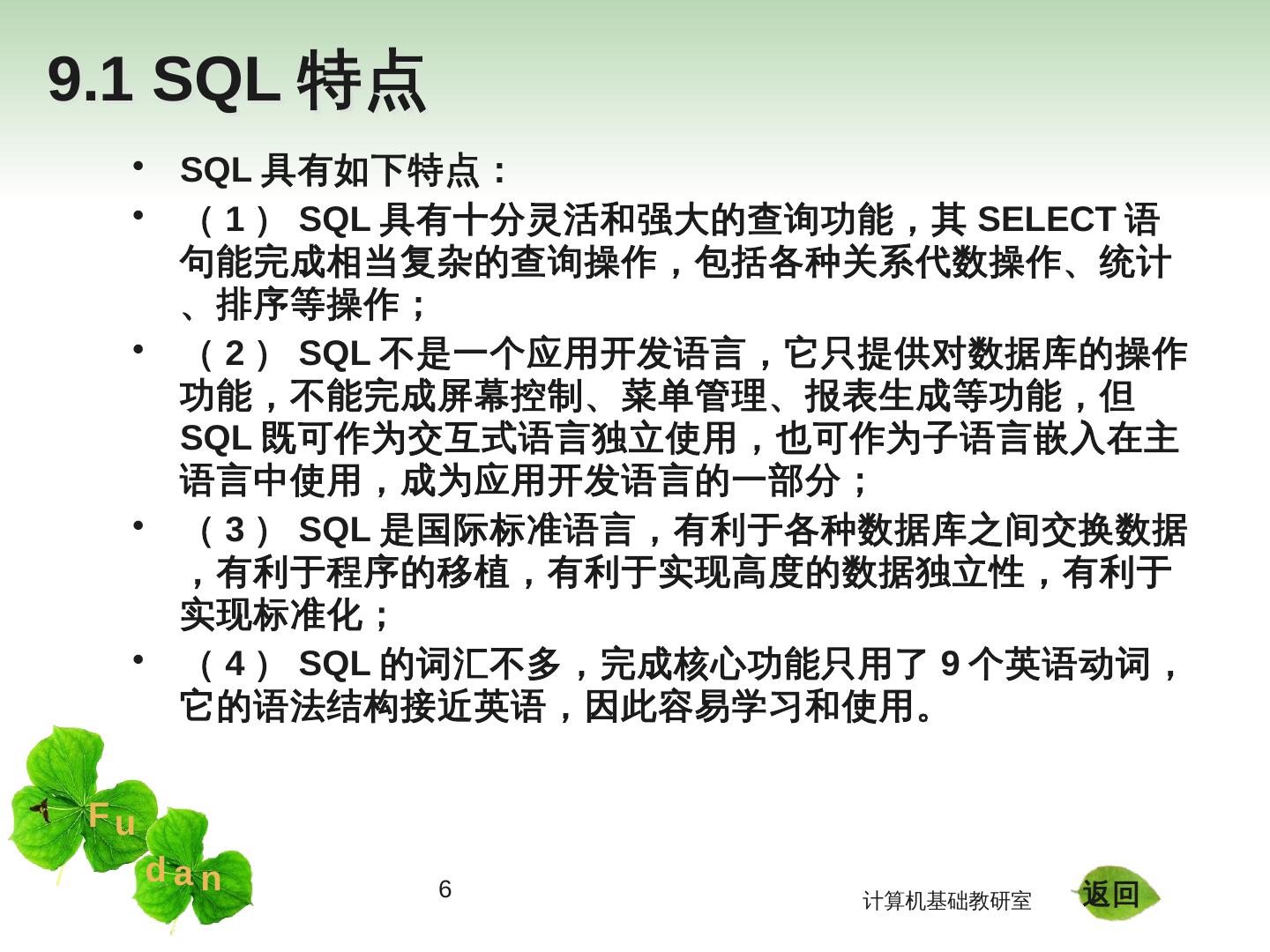 9.1 SQL 特点

• SQL 具有如下特点：

• （1） SQL 具有十分灵活和强大的查询功能，其 SELECT 语句能完成相当复杂的查询操作，包括各种关系代数操作、统计、排序等操作；

• （2） SQL 不是一个应用开发语言，它只提供对数据库的操作功能，不能完成屏幕控制、菜单管理、报表生成等功能，但 SQL 既可作为交互式语言独立使用，也可作为子语言嵌入在主语言中使用，成为应用开发语言的一部分；

• （3） SQL 是国际标准语言，有利于各种数据库之间交换数据，有利于程序的移植，有利于实现高度的数据独立性，有利于实现标准化；

• （4） SQL 的词汇不多，完成核心功能只用了 9 个英语动词，它的语法结构接近英语，因此容易学习和使用。

Fu
dan

6

计算机基础教研室

返回